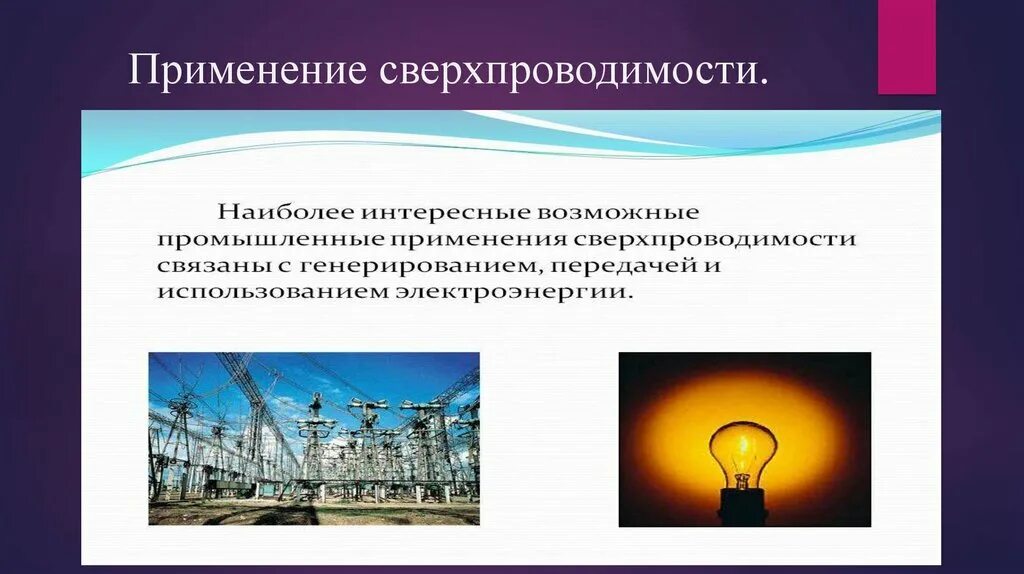 Применение сверхпроводимости.

Наиболее интересные возможные промышленные применения сверхпроводимости связаны с генерированием, передачей и использованием электроэнергии.